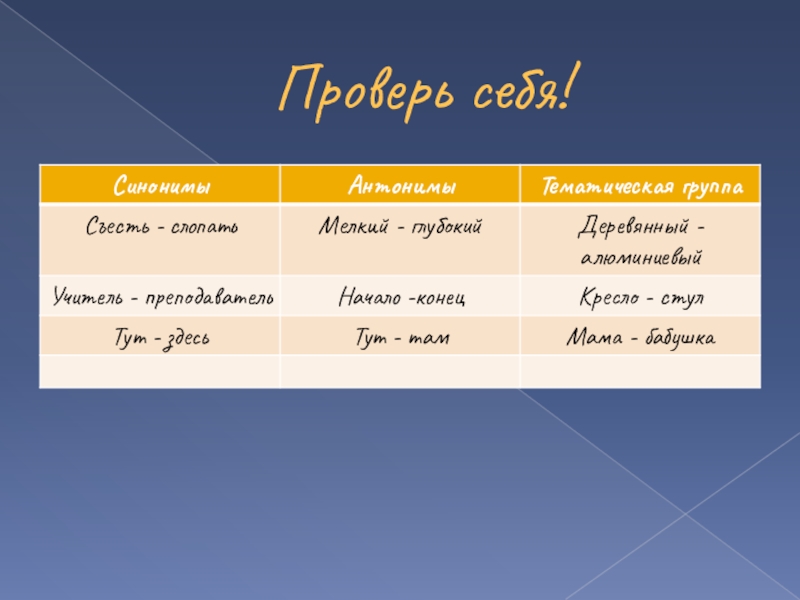 Проверь себя!

| Синонимы | Антонимы | Тематическая группа |
|---|---|---|
| Съесть - слопать | Мелкий - глубокий | Деревянный - алюминиевый |
| Учитель - преподаватель | Начало -конец | Кресло - стул |
| Тут - здесь | Тут - там | Мама - бабушка |
| | | |